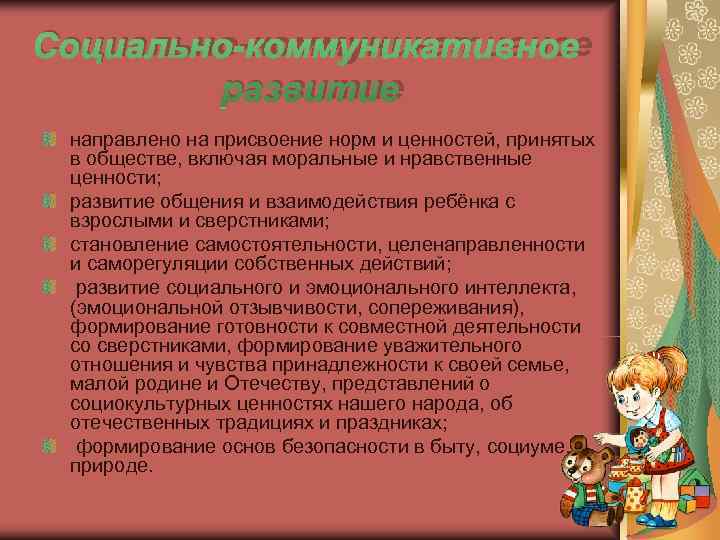 Социально-коммуникативное развитие

направлено на присвоение норм и ценностей, принятых в обществе, включая моральные и нравственные ценности;

развитие общения и взаимодействия ребёнка с взрослыми и сверстниками;

становление самостоятельности, целенаправленности и саморегуляции собственных действий;

развитие социального и эмоционального интеллекта, (эмоциональной отзывчивости, сопереживания), формирование готовности к совместной деятельности со сверстниками, формирование уважительного отношения и чувства принадлежности к своей семье, малой родине и Отечеству, представлений о социокультурных ценностях нашего народа, об отечественных традициях и праздниках;

формирование основ безопасности в быту, социуме, природе.